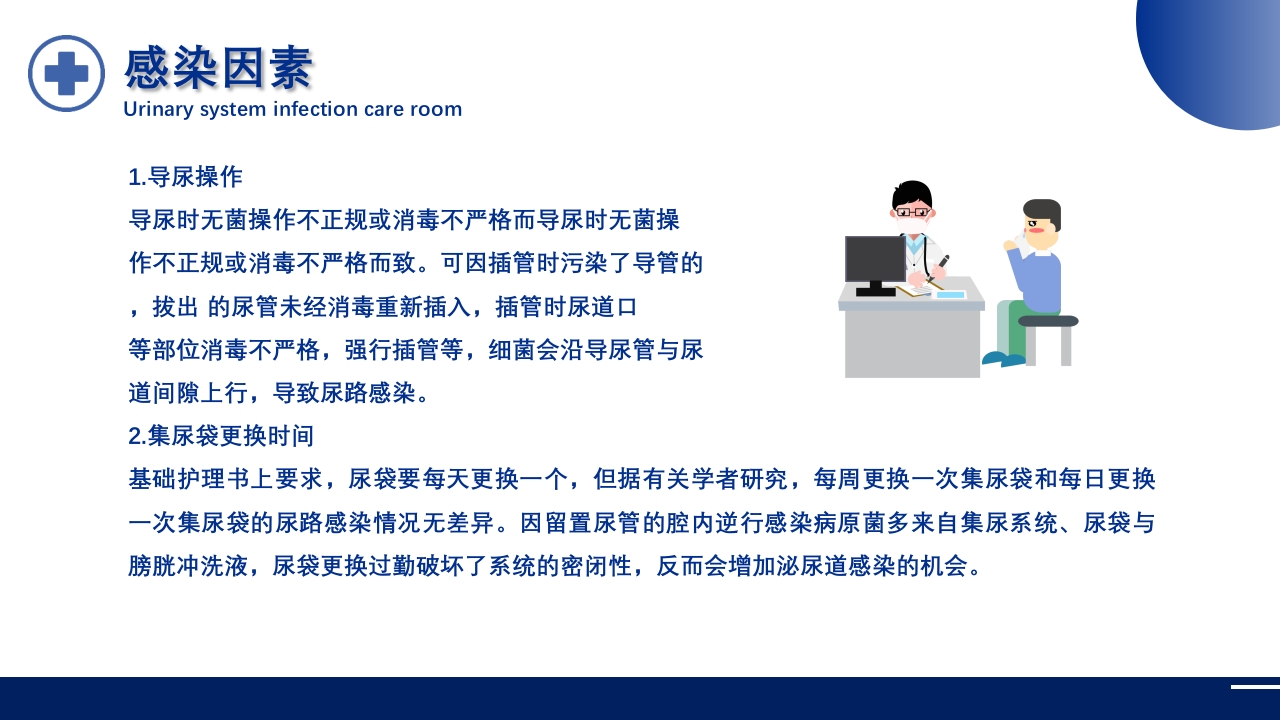 感染因素
Urinary system infection care room

1.导尿操作
导尿时无菌操作不正规或消毒不严格而导尿时无菌操作不正规或消毒不严格而致。可因插管时污染了导管的，拔出 的尿管未经消毒重新插入，插管时尿道口等部位消毒不严格，强行插管等，细菌会沿导尿管与尿道间隙上行，导致尿路感染。

2.集尿袋更换时间
基础护理书上要求，尿袋要每天更换一个，但据有关学者研究，每周更换一次集尿袋和每日更换一次集尿袋的尿路感染情况无差异。因留置尿管的腔内逆行感染病原菌多来自集尿系统、尿袋与膀胱冲洗液，尿袋更换过勤破坏了系统的密闭性，反而会增加泌尿道感染的机会。